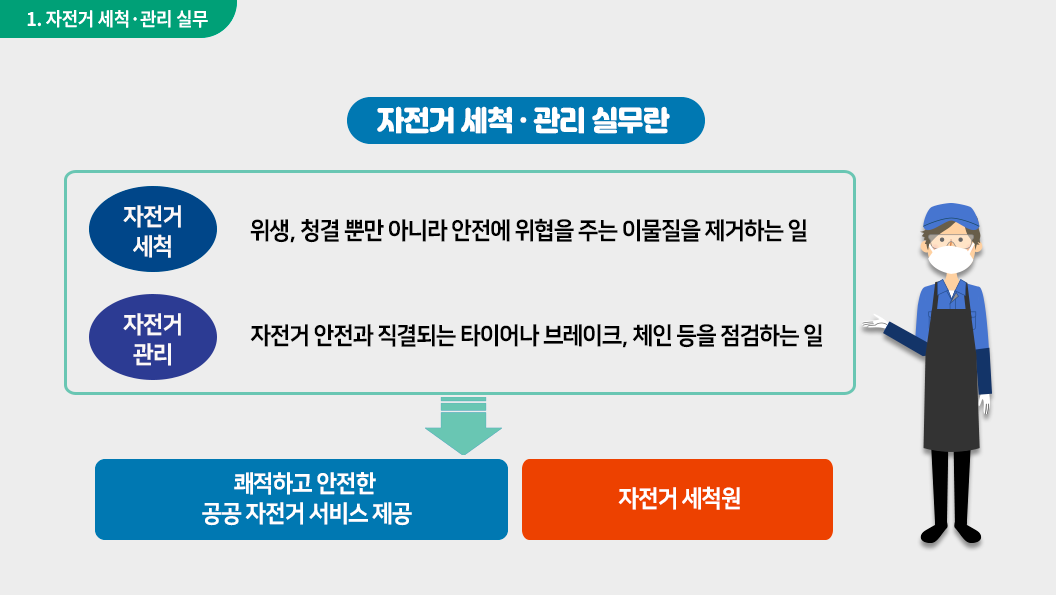 1. 자전거 세척·관리 실무

자전거 세척·관리 실무란

자전거 세척

위생, 청결 뿐만 아니라 안전에 위협을 주는 이물질을 제거하는 일

자전거 관리

자전거 안전과 직결되는 타이어나 브레이크, 체인 등을 점검하는 일

쾌적하고 안전한 공공 자전거 서비스 제공

자전거 세척원